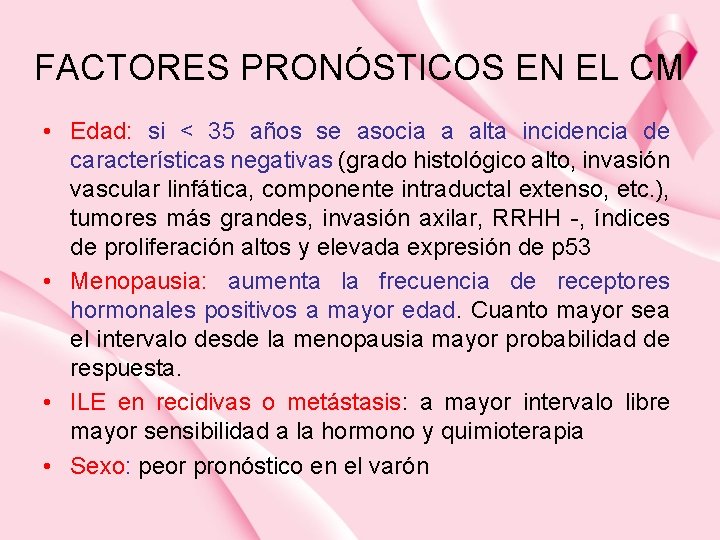 FACTORES PRONÓSTICOS EN EL CM

• Edad: si < 35 años se asocia a alta incidencia de características negativas (grado histológico alto, invasión vascular linfática, componente intraductal extenso, etc.), tumores más grandes, invasión axilar, RRHH -, índices de proliferación altos y elevada expresión de p53

• Menopausia: aumenta la frecuencia de receptores hormonales positivos a mayor edad. Cuanto mayor sea el intervalo desde la menopausia mayor probabilidad de respuesta.

• ILE en recidivas o metástasis: a mayor intervalo libre mayor sensibilidad a la hormono y quimioterapia

• Sexo: peor pronóstico en el varón